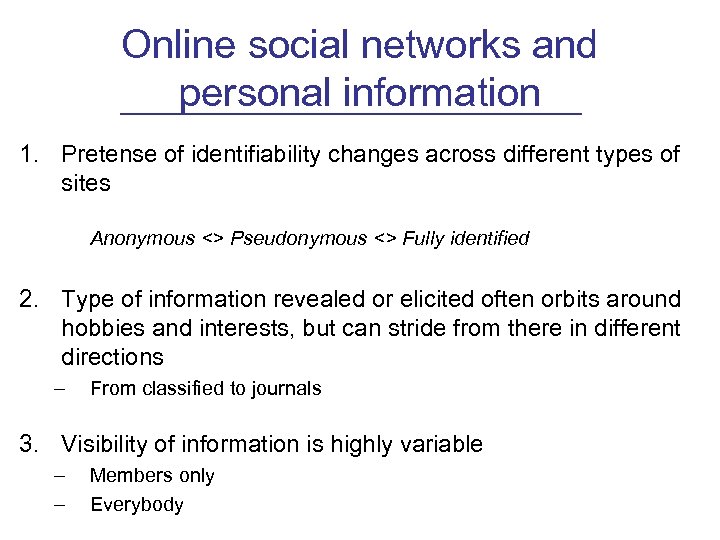 Online social networks and personal information

1. Pretense of identifiability changes across different types of sites

Anonymous <> Pseudonymous <> Fully identified

2. Type of information revealed or elicited often orbits around hobbies and interests, but can stride from there in different directions
– From classified to journals

3. Visibility of information is highly variable
– Members only
– Everybody